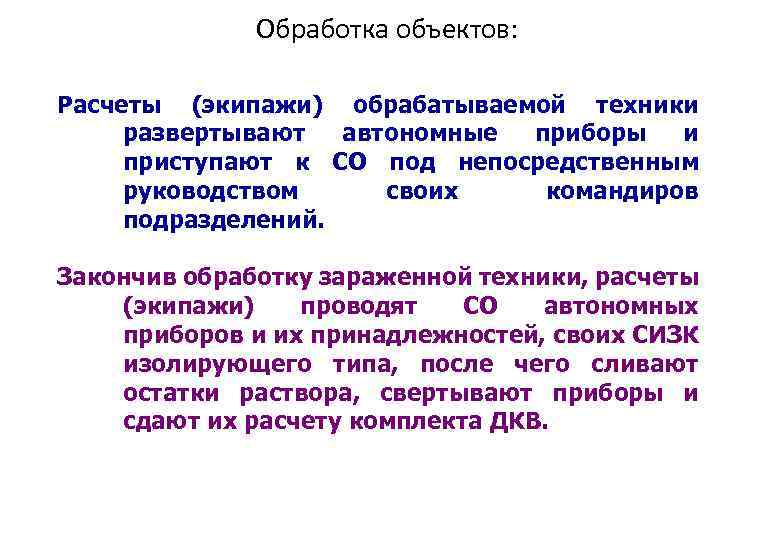 Обработка объектов:

Расчеты (экипажи) обрабатываемой техники развертывают автономные приборы и приступают к СО под непосредственным руководством своих командиров подразделений.

Закончив обработку зараженной техники, расчеты (экипажи) проводят СО автономных приборов и их принадлежностей, своих СИЗК изолирующего типа, после чего сливают остатки раствора, свертывают приборы и сдают их расчету комплекта ДКВ.